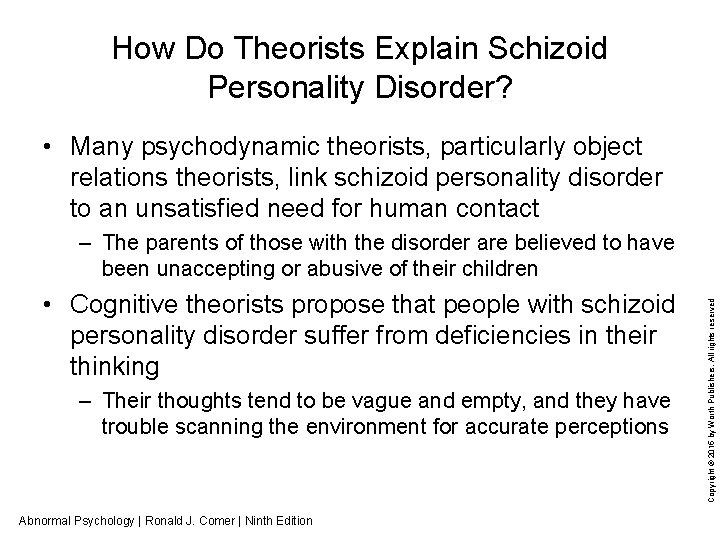 How Do Theorists Explain Schizoid Personality Disorder?

• Many psychodynamic theorists, particularly object relations theorists, link schizoid personality disorder to an unsatisfied need for human contact
– The parents of those with the disorder are believed to have been unaccepting or abusive of their children

• Cognitive theorists propose that people with schizoid personality disorder suffer from deficiencies in their thinking
– Their thoughts tend to be vague and empty, and they have trouble scanning the environment for accurate perceptions

Copyright © 2016 by Worth Publishers. All rights reserved

Abnormal Psychology | Ronald J. Comer | Ninth Edition